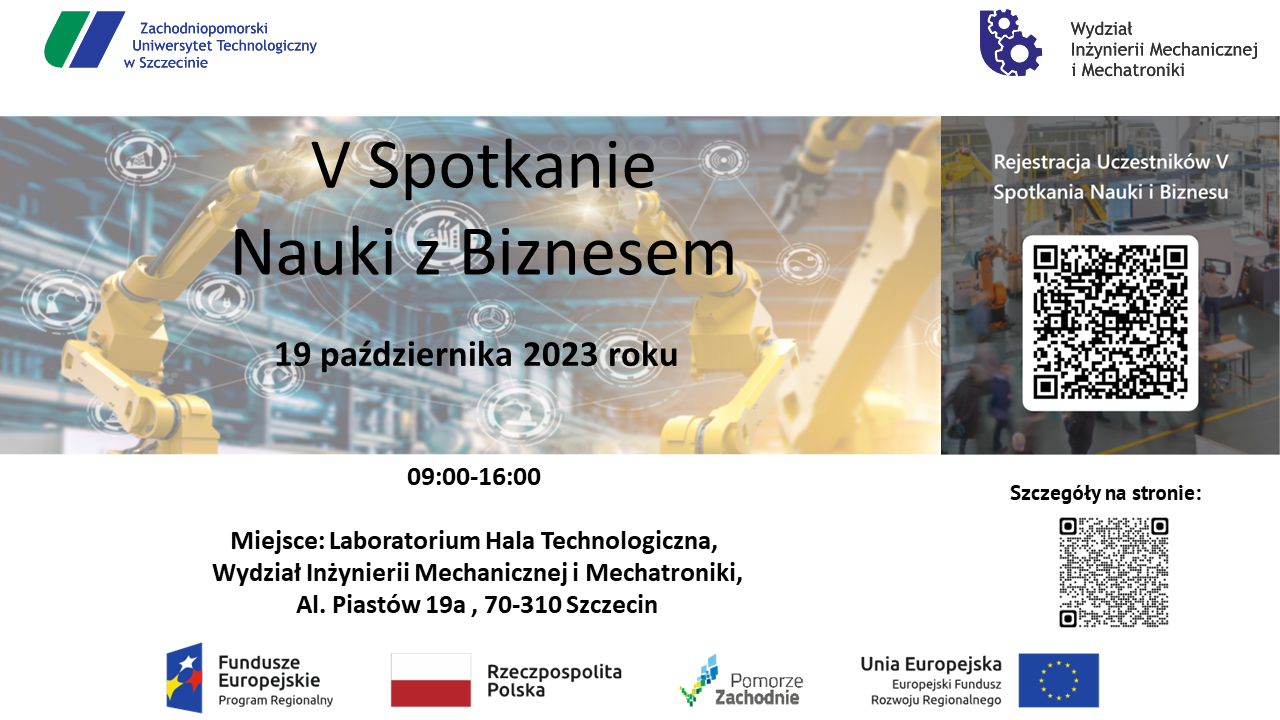 Zachodniopomorski Uniwersytet Technologiczny w Szczecinie

Wydział Inżynierii Mechanicznej i Mechatroniki

V Spotkanie Nauki z Biznesem

19 października 2023 roku

Rejestracja Uczestników V Spotkania Nauki i Biznesu

09:00-16:00

Miejsce: Laboratorium Hala Technologiczna, Wydział Inżynierii Mechanicznej i Mechatroniki, Al. Piastów 19a , 70-310 Szczecin

Szczegóły na stronie:

Fundusze Europejskie Program Regionalny

Rzeczpospolita Polska

Pomorze Zachodnie

Unia Europejska Europejski Fundusz Rozwoju Regionalnego